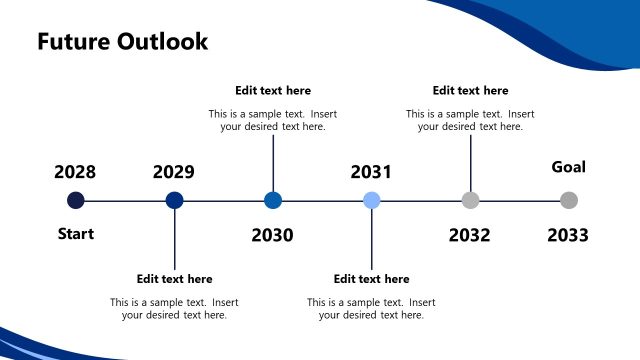 Future Outlook

Edit text here

This is a sample text. Insert your desired text here.

Edit text here

This is a sample text. Insert your desired text here.

2028

2029

2031

Goal

Start

2030

2032

2033

Edit text here

This is a sample text. Insert your desired text here.

Edit text here

This is a sample text. Insert your desired text here.